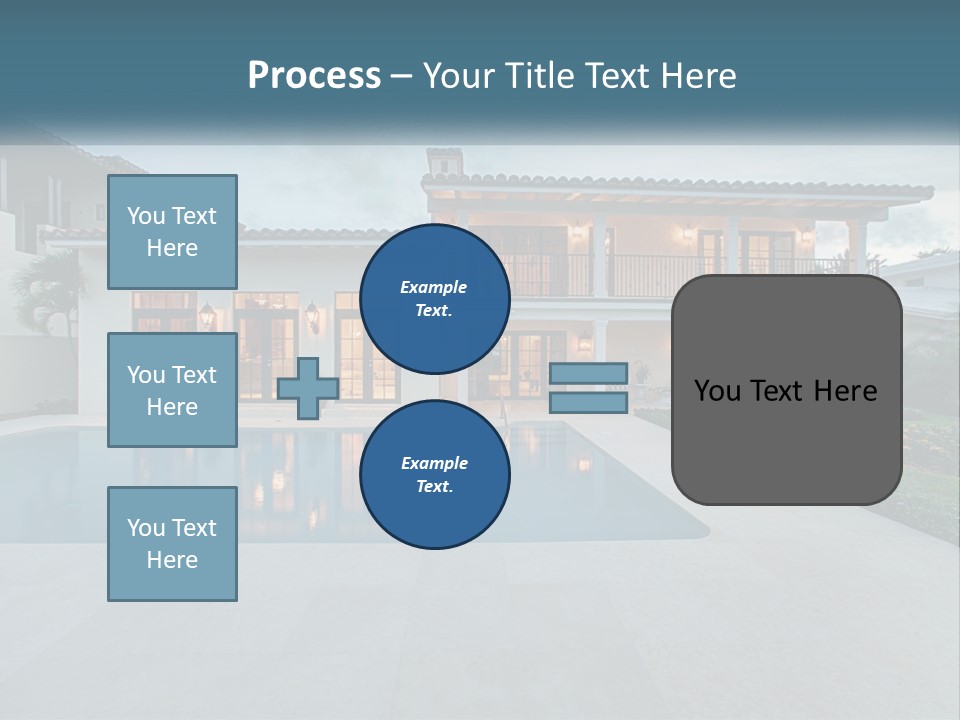 Process – Your Title Text Here

You Text Here

You Text Here

You Text Here

Example Text.

Example Text.

You Text Here